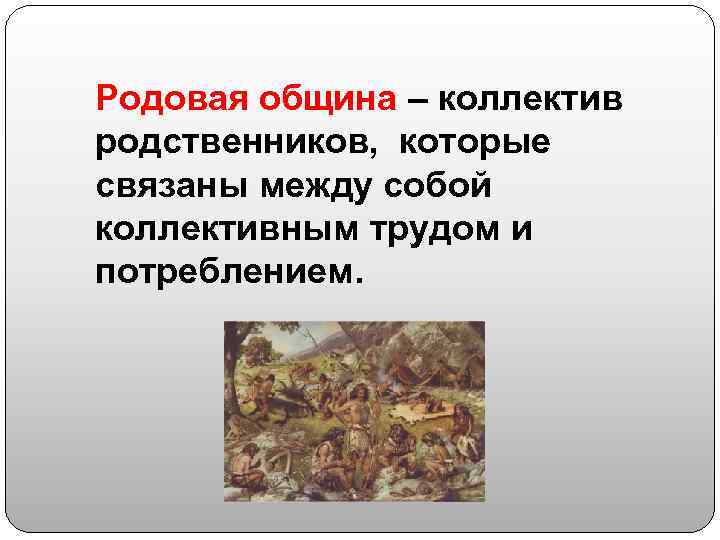 Родовая община – коллектив родственников, которые связаны между собой коллективным трудом и потреблением.